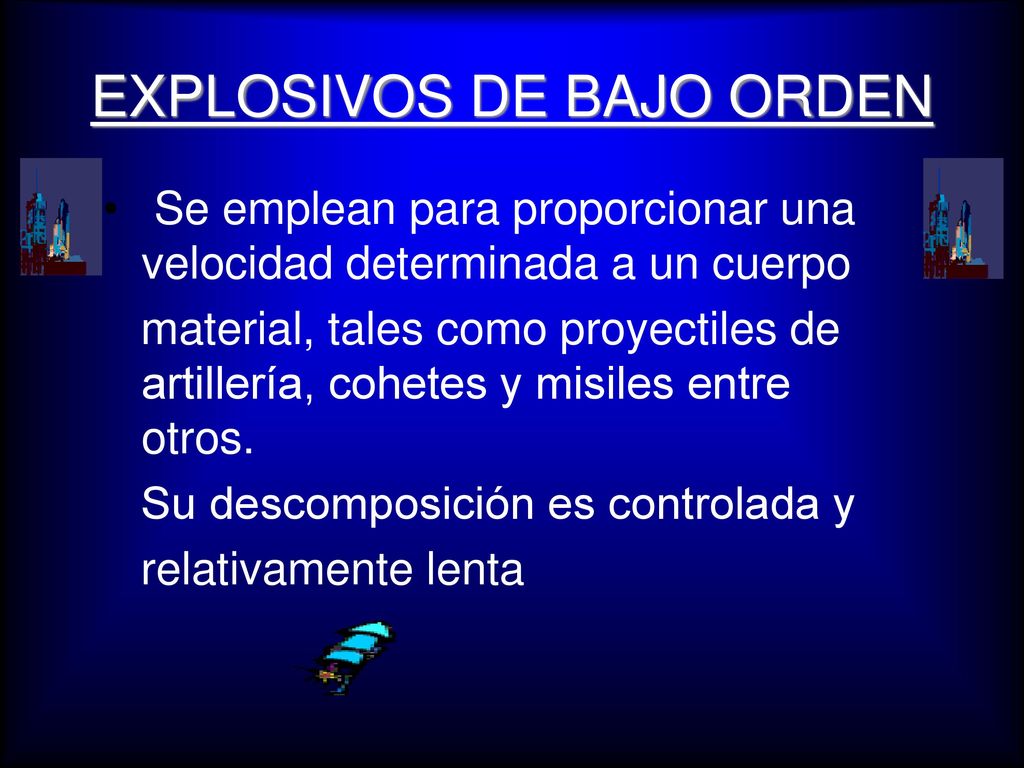 EXPLOSIVOS DE BAJO ORDEN

• Se emplean para proporcionar una velocidad determinada a un cuerpo material, tales como proyectiles de artillería, cohetes y misiles entre otros.

Su descomposición es controlada y relativamente lenta